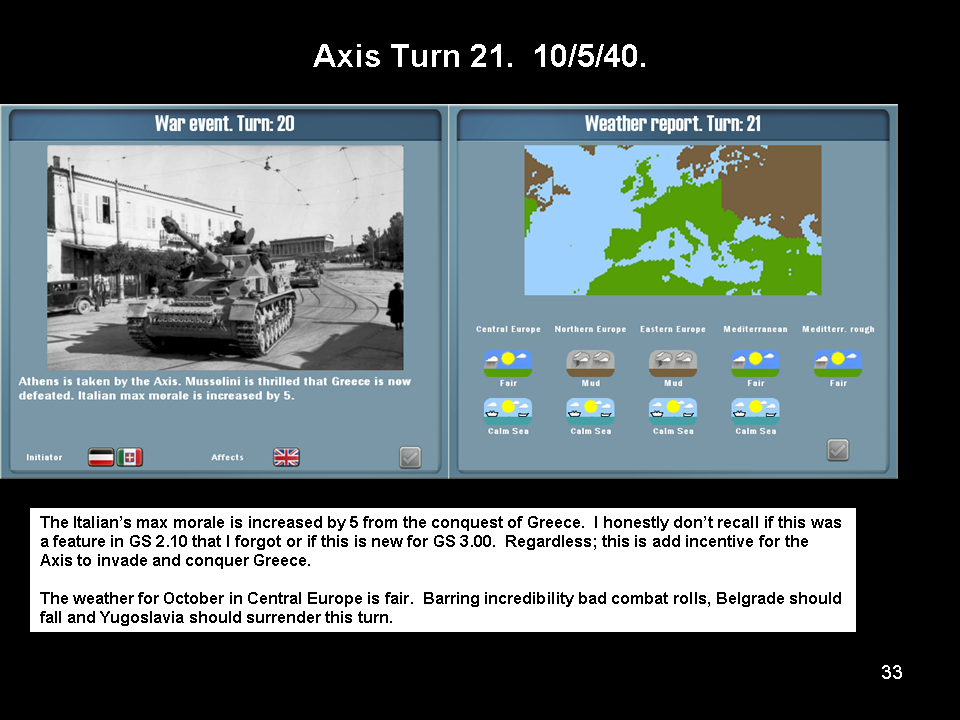 Axis Turn 21. 10/5/40.

War event. Turn: 20

Athens is taken by the Axis. Mussolini is thrilled that Greece is now defeated. Italian max morale is increased by 5.

Initiator

Affects

Weather report. Turn: 21

Central Europe

Northern Europe

Eastern Europe

Mediterranean

Meditterr. rough

Fair

Mud

Mud

Fair

Fair

Calm Sea

Calm Sea

Calm Sea

Calm Sea

The Italian's max morale is increased by 5 from the conquest of Greece. I honestly don't recall if this was a feature in GS 2.10 that I forgot or if this is new for GS 3.00. Regardless; this is add incentive for the Axis to invade and conquer Greece.

The weather for October in Central Europe is fair. Barring incredibility bad combat rolls, Belgrade should fall and Yugoslavia should surrender this turn.

33